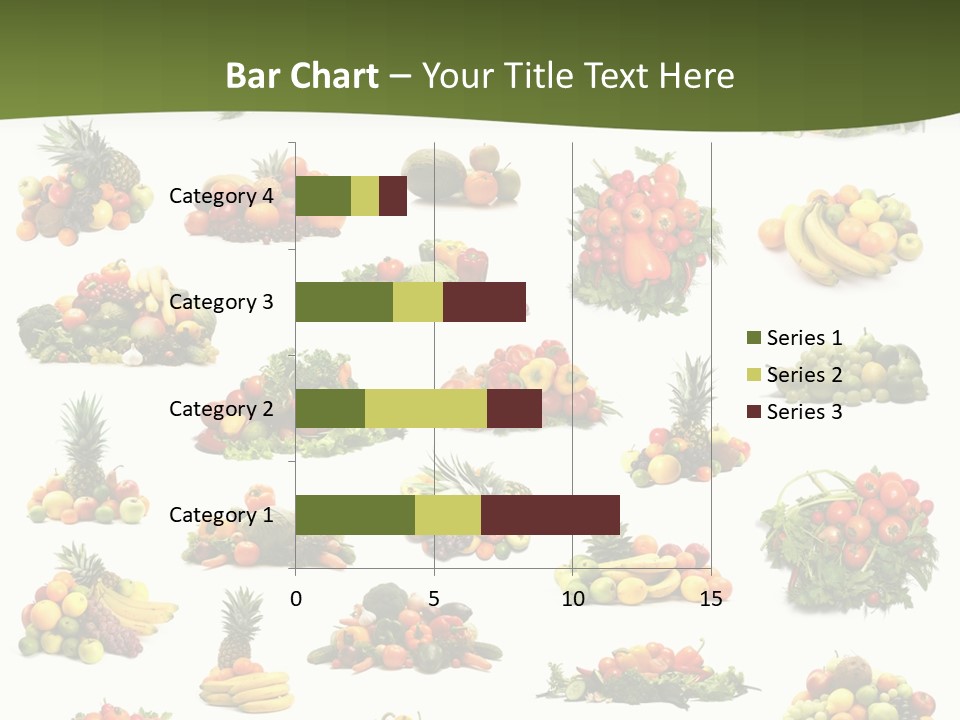 Bar Chart – Your Title Text Here

Category 4
Category 3
Category 2
Category 1

0
5
10
15

Series 1
Series 2
Series 3